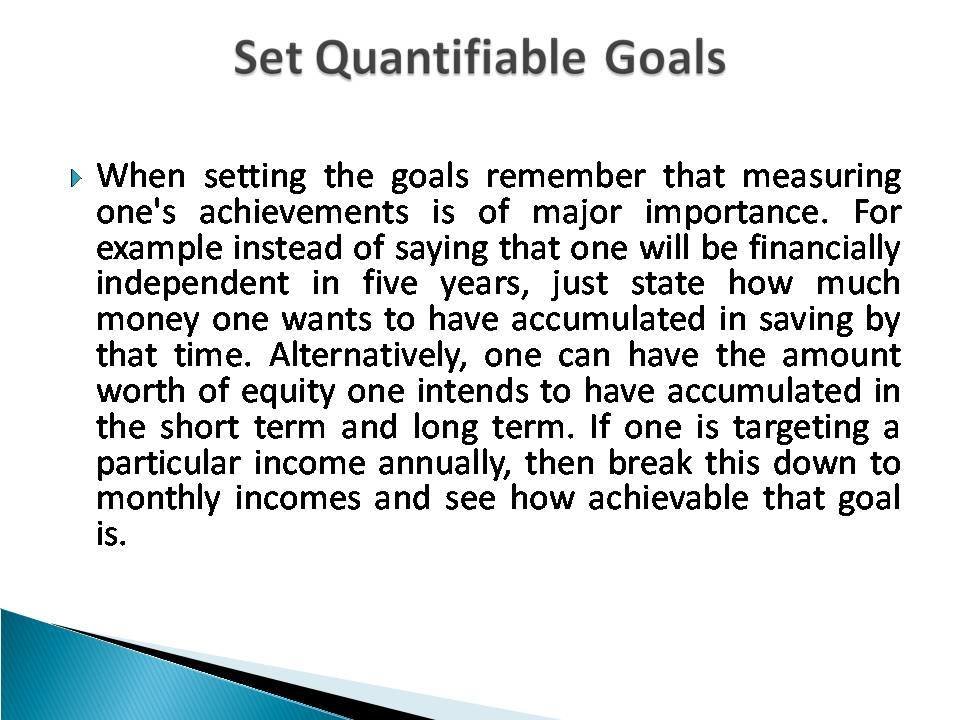 Set Quantifiable Goals

When setting the goals remember that measuring one's achievements is of major importance. For example instead of saying that one will be financially independent in five years, just state how much money one wants to have accumulated in saving by that time. Alternatively, one can have the amount worth of equity one intends to have accumulated in the short term and long term. If one is targeting a particular income annually, then break this down to monthly incomes and see how achievable that goal is.